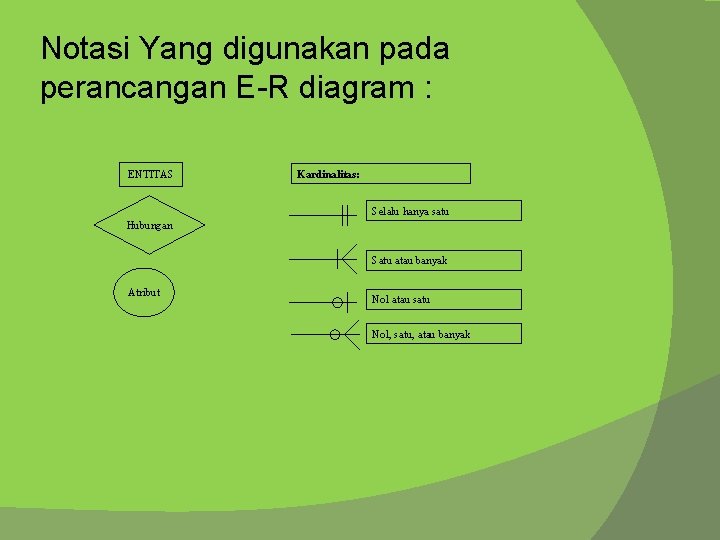 Notasi Yang digunakan pada perancangan E-R diagram :

ENTITAS

Hubungan

Atribut

Kardinalitas:

Selalu hanya satu

Satu atau banyak

Nol atau satu

Nol, satu, atau banyak